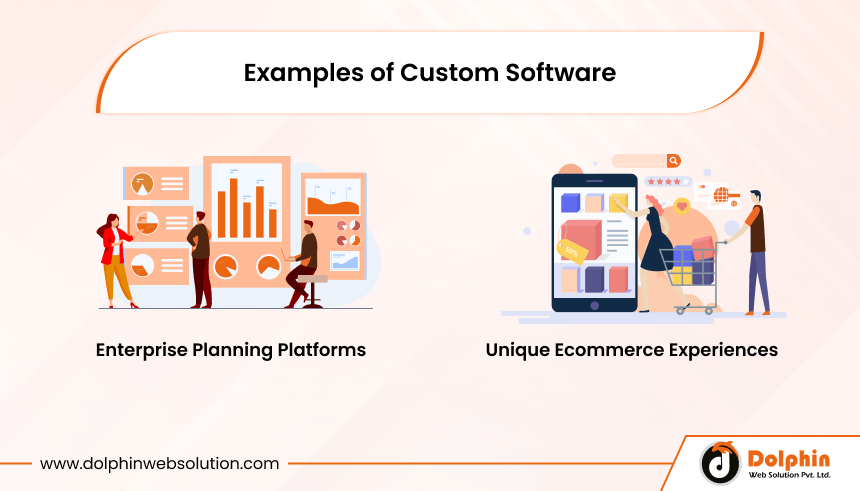 Examples of Custom Software

50%

Enterprise Planning Platforms

Unique Ecommerce Experiences

www.dolphinwebsolution.com

Dolphin
Web Solution Pvt. Ltd.